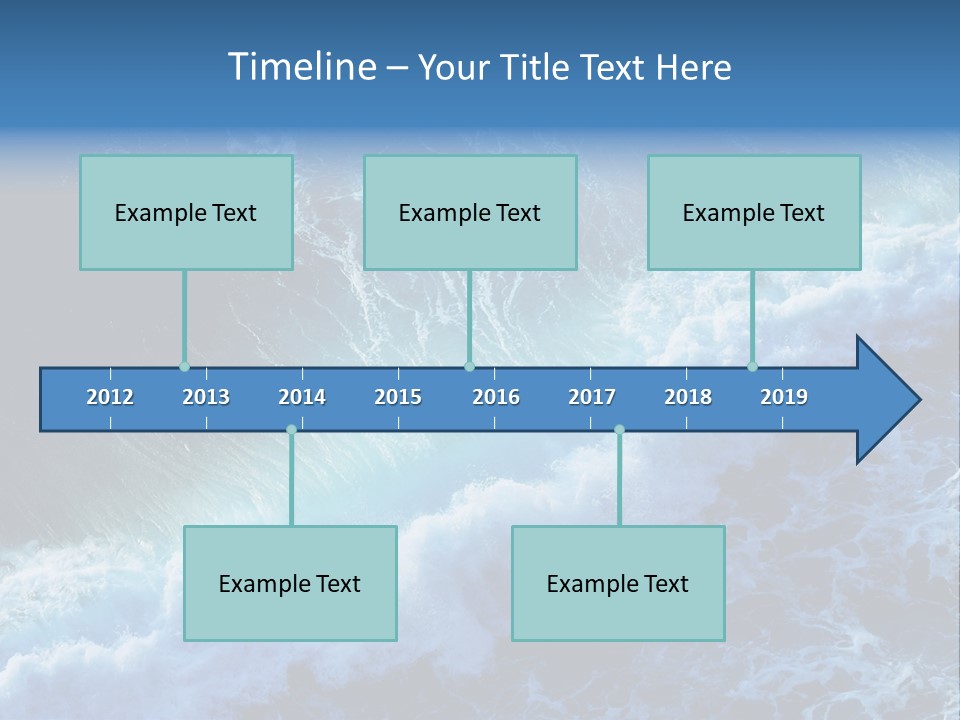 Timeline – Your Title Text Here

Example Text

Example Text

Example Text

2012 2013 2014 2015 2016 2017 2018 2019

Example Text

Example Text